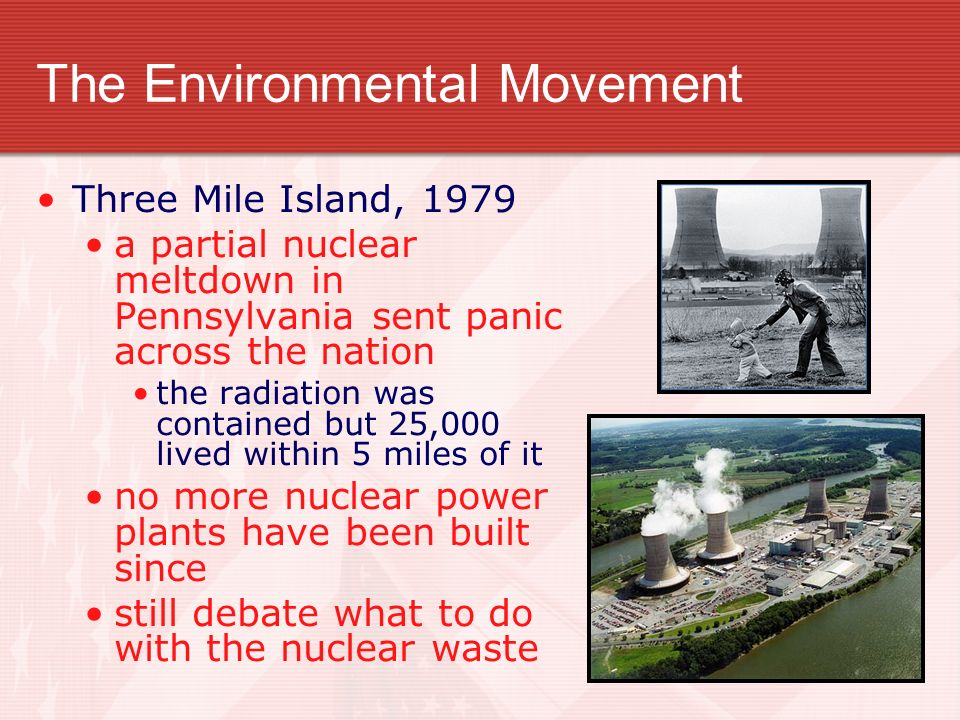 The Environmental Movement

• Three Mile Island, 1979
• a partial nuclear meltdown in Pennsylvania sent panic across the nation
• the radiation was contained but 25,000 lived within 5 miles of it
• no more nuclear power plants have been built since
• still debate what to do with the nuclear waste